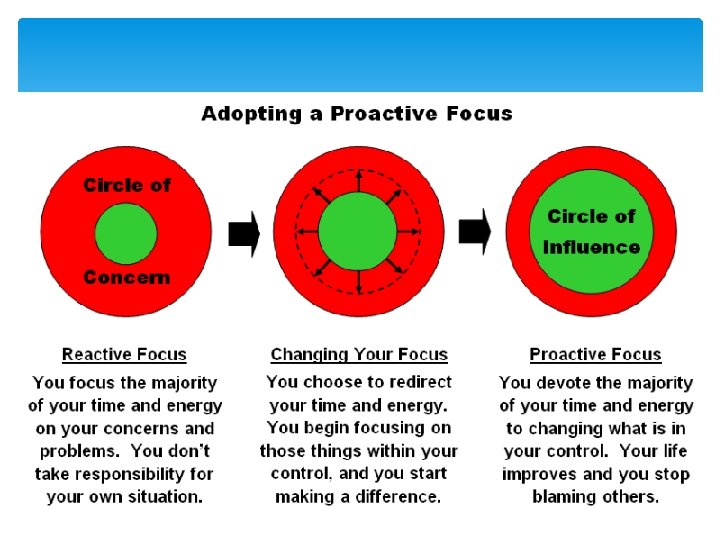 Adopting a Proactive Focus

Circle of

Concern

Circle of Influence

Reactive Focus
You focus the majority of your time and energy on your concerns and problems. You don't take responsibility for your own situation.

Changing Your Focus
You choose to redirect your time and energy. You begin focusing on those things within your control, and you start making a difference.

Proactive Focus
You devote the majority of your time and energy to changing what is in your control. Your life improves and you stop blaming others.